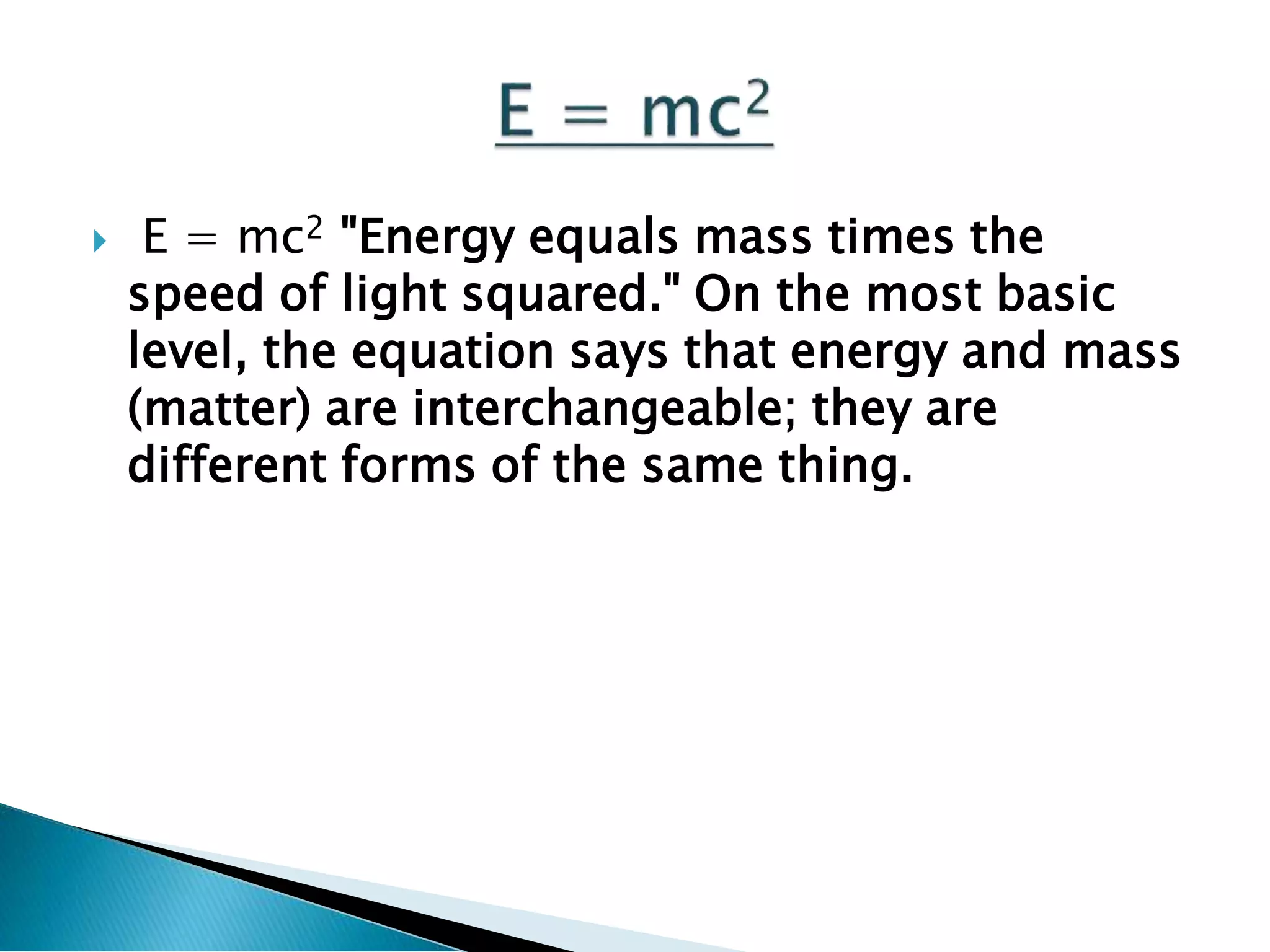 $E = mc^2$

$E = mc^2$ "Energy equals mass times the speed of light squared." On the most basic level, the equation says that energy and mass (matter) are interchangeable; they are different forms of the same thing.